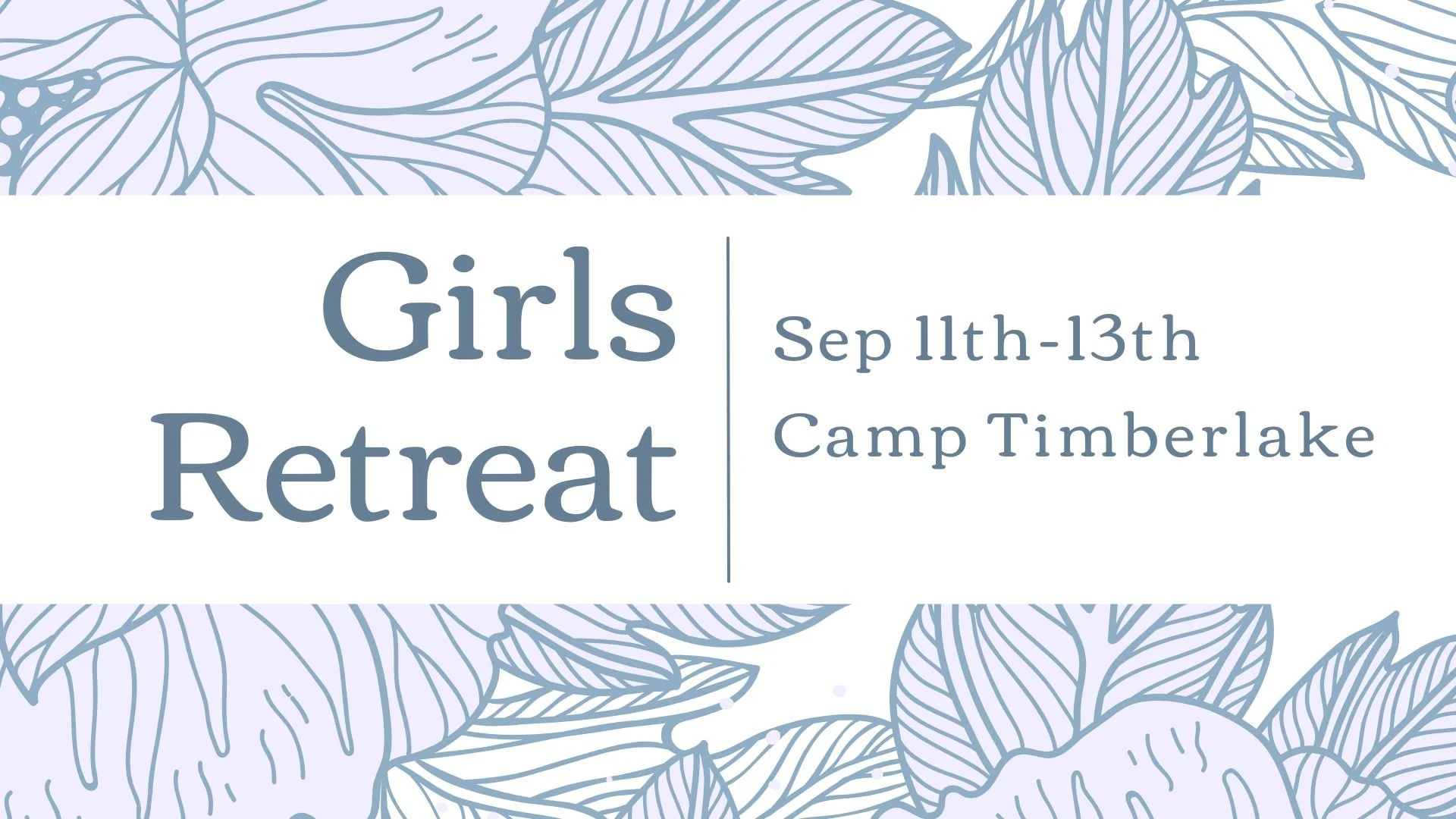 Girls Retreat

Sep 11th-13th
Camp Timberlake